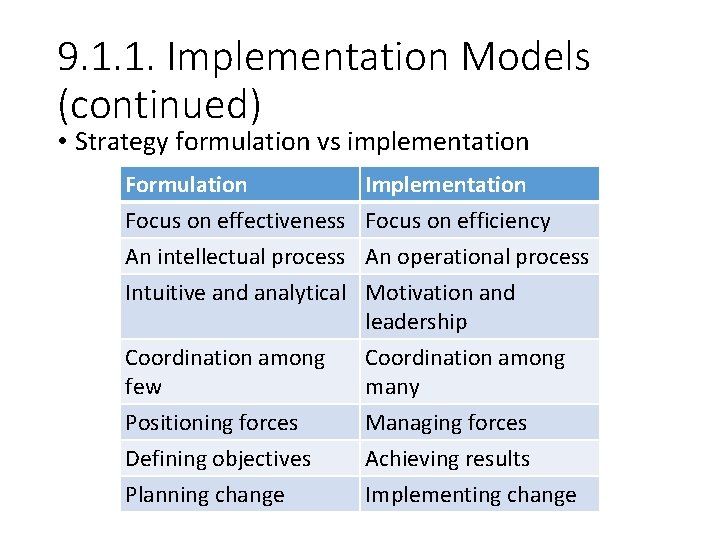 9.1.1. Implementation Models (continued)

• Strategy formulation vs implementation

| Formulation | Implementation |
|---|---|
| Focus on effectiveness | Focus on efficiency |
| An intellectual process | An operational process |
| Intuitive and analytical | Motivation and leadership |
| Coordination among few | Coordination among many |
| Positioning forces | Managing forces |
| Defining objectives | Achieving results |
| Planning change | Implementing change |